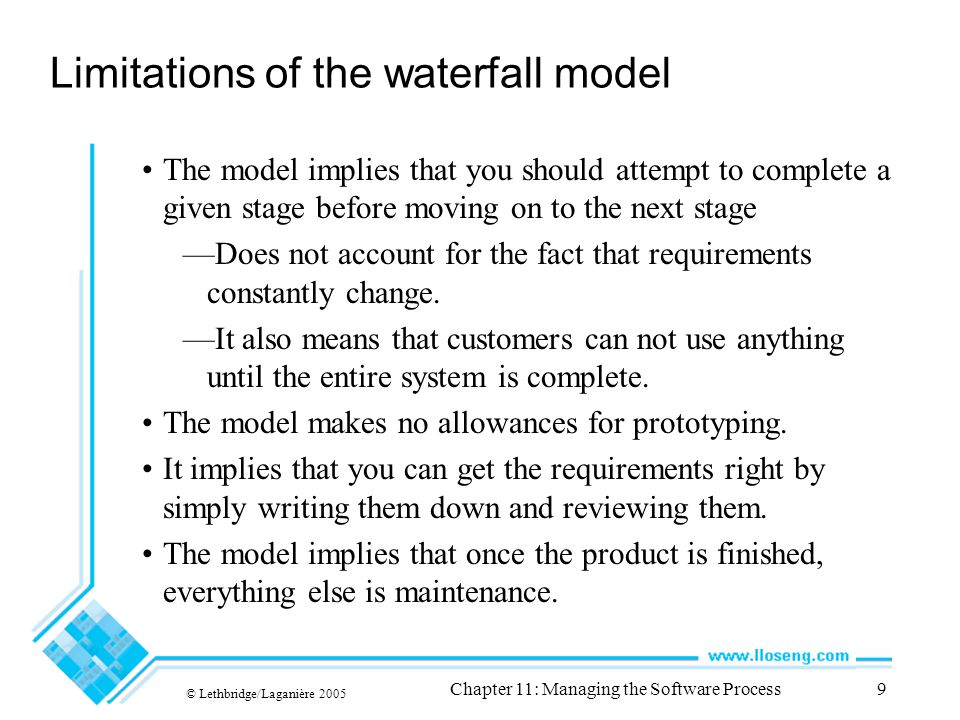 Limitations of the waterfall model

• The model implies that you should attempt to complete a given stage before moving on to the next stage

—Does not account for the fact that requirements constantly change.

—It also means that customers can not use anything until the entire system is complete.

• The model makes no allowances for prototyping.

• It implies that you can get the requirements right by simply writing them down and reviewing them.

• The model implies that once the product is finished, everything else is maintenance.

www.lloseng.com

© Lethbridge/Laganière 2005

Chapter 11: Managing the Software Process

9